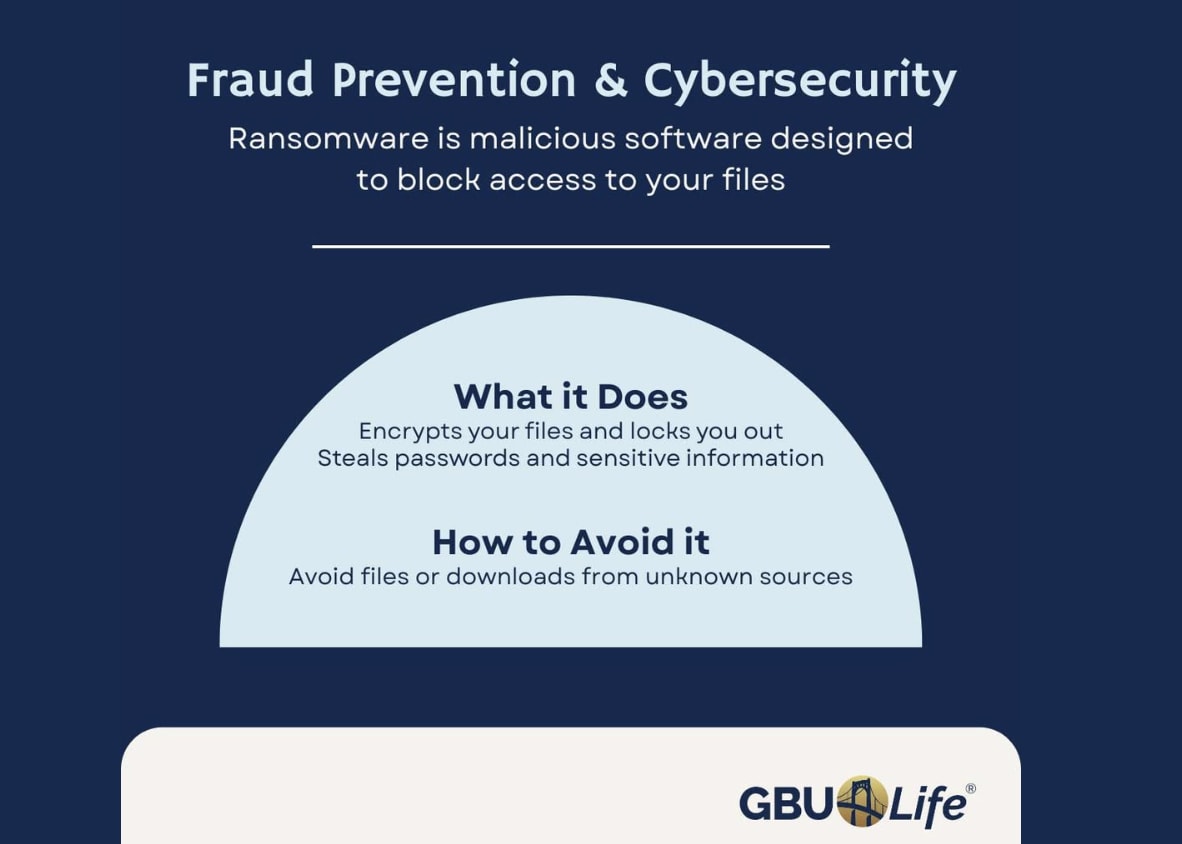 Fraud Prevention & Cybersecurity

Ransomware is malicious software designed to block access to your files

What it Does

Encrypts your files and locks you out
Steals passwords and sensitive information

How to Avoid it

Avoid files or downloads from unknown sources

GBU Life®